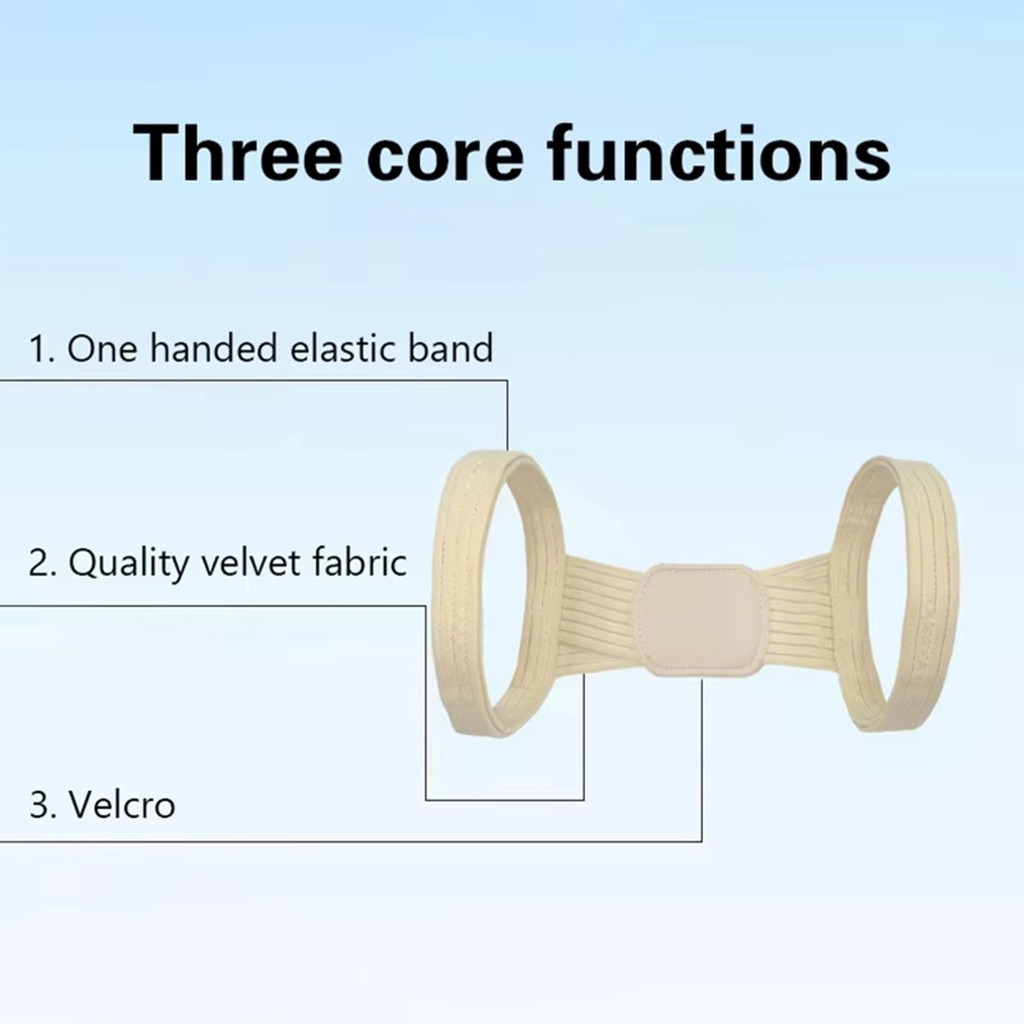 Three core functions

1. One handed elastic band

2. Quality velvet fabric

3. Velcro